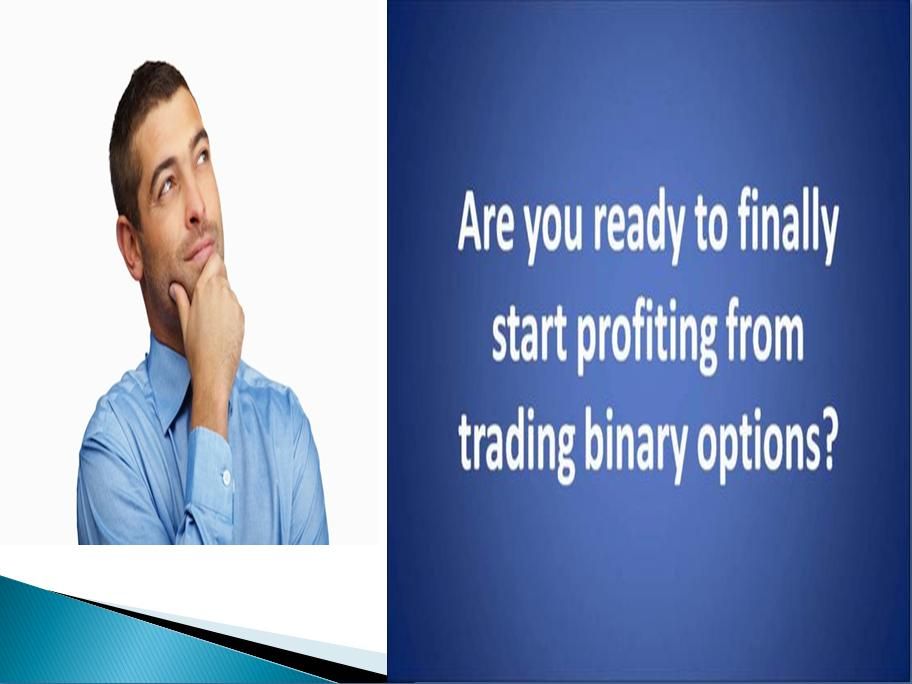 Are you ready to finally start profiting from trading binary options?